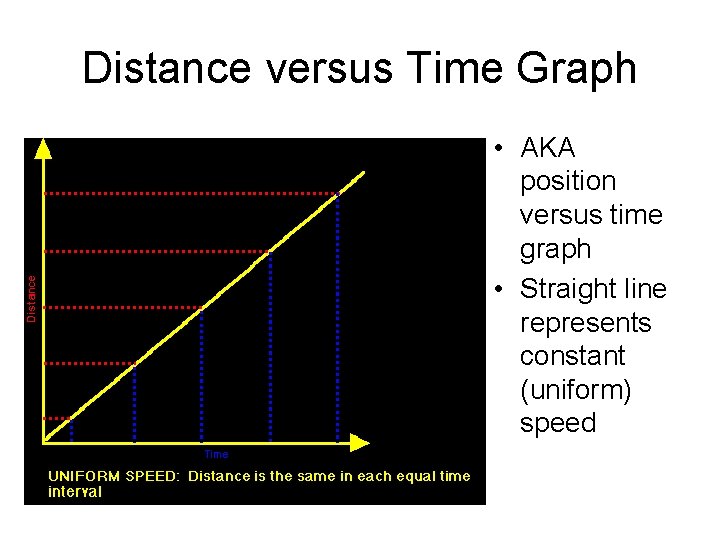 Distance versus Time Graph

Distance

Time

UNIFORM SPEED: Distance is the same in each equal time interval

• AKA position versus time graph
• Straight line represents constant (uniform) speed